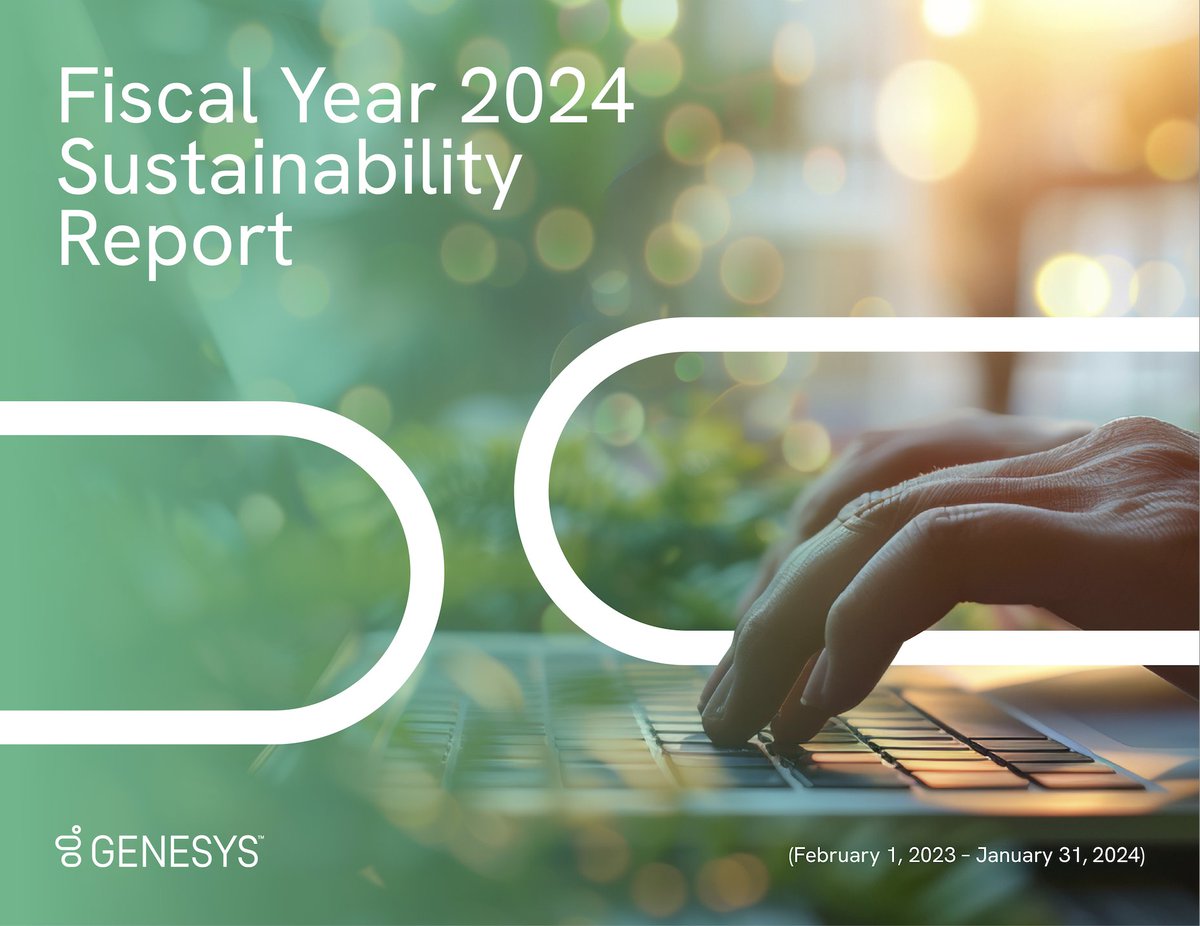 Fiscal Year 2024 Sustainability Report

GENESYS™

(February 1, 2023 - January 31, 2024)